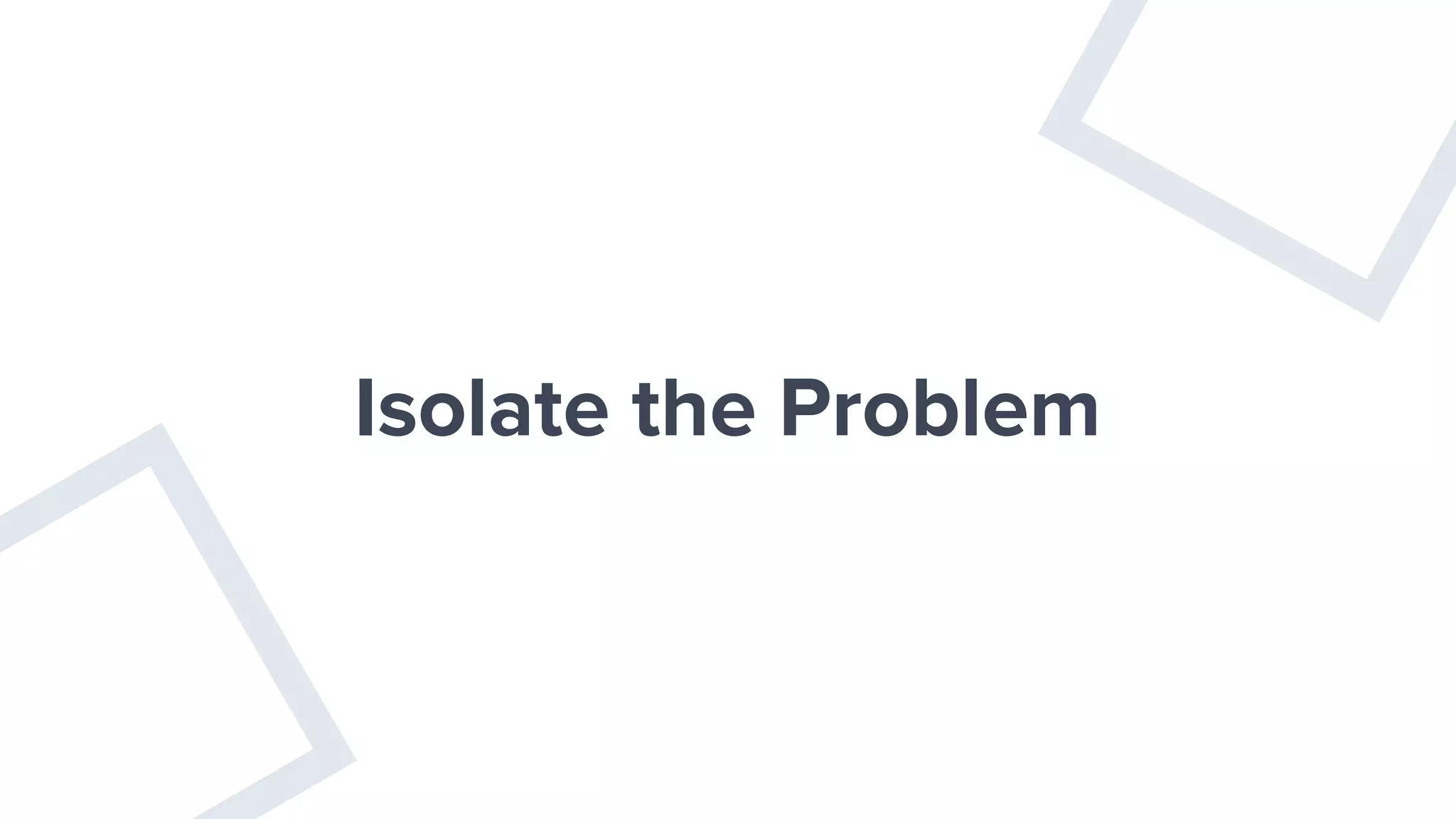 Isolate the Problem